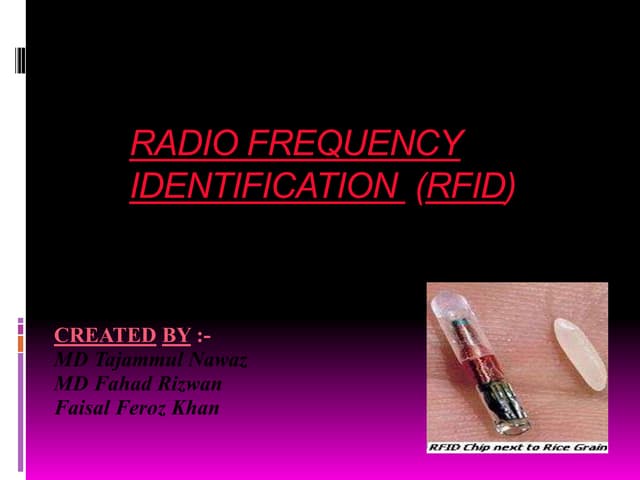 RADIO FREQUENCY IDENTIFICATION (RFID)

CREATED BY :-
MD Tajammul Nawaz
MD Fahad Rizwan
Faisal Feroz Khan

RFID Chip next to Rice Grain